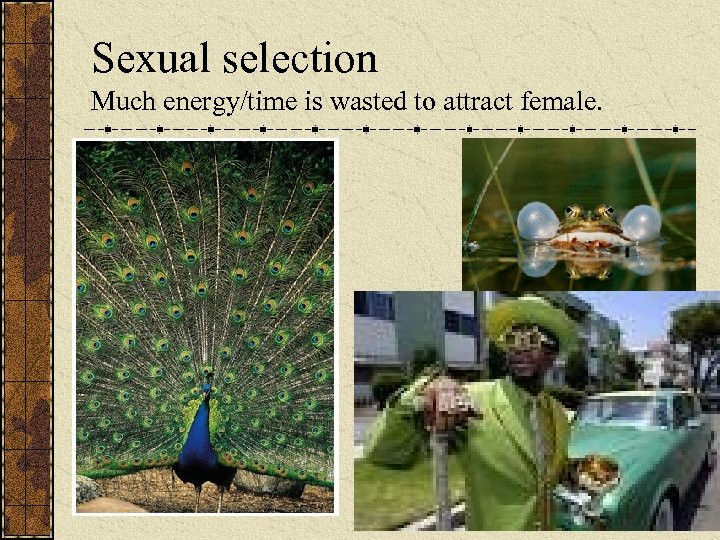 Sexual selection

Much energy/time is wasted to attract female.